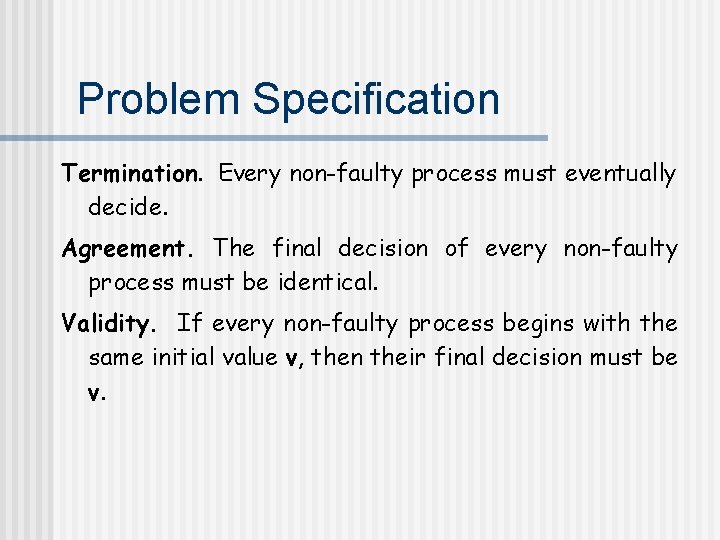 Problem Specification

Termination. Every non-faulty process must eventually decide.

Agreement. The final decision of every non-faulty process must be identical.

Validity. If every non-faulty process begins with the same initial value v, then their final decision must be v.